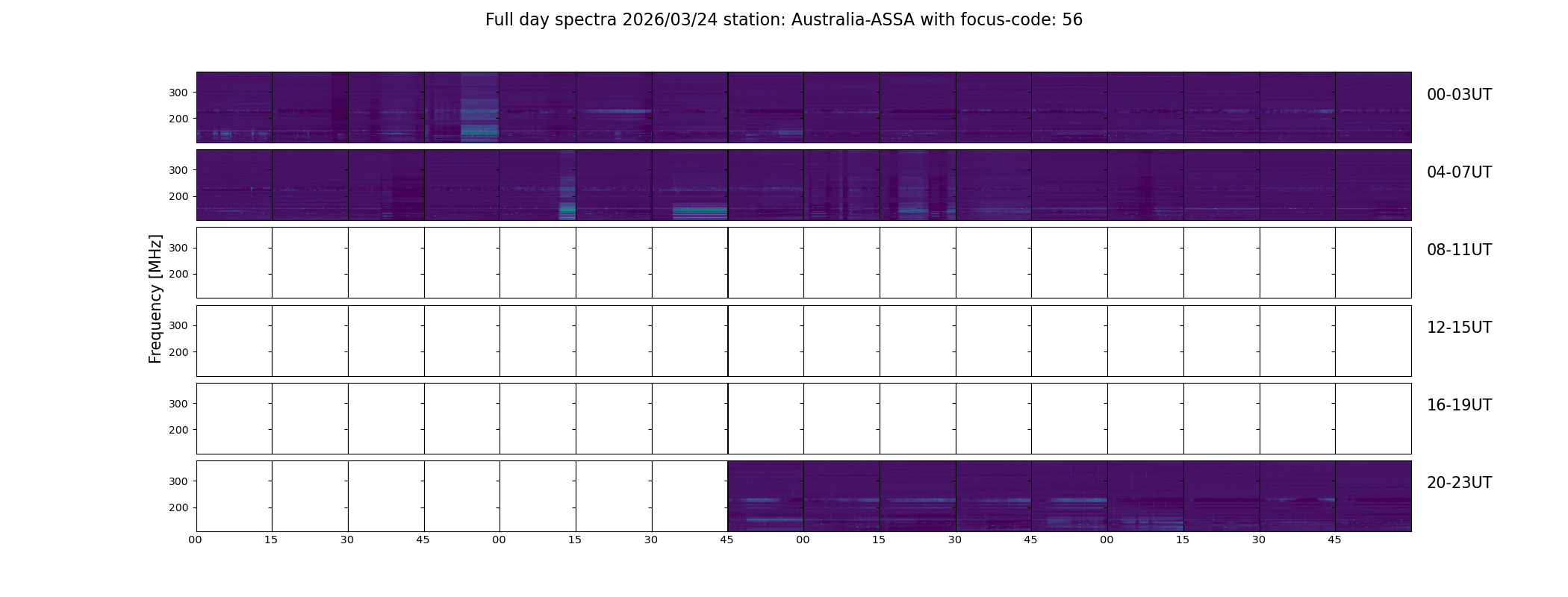 Full day spectra 2026/03/24 station: Australia-ASSA with focus-code: 56

Frequency [MHz]

300
200
00-03UT

300
200
04-07UT

300
200
08-11UT

300
200
12-15UT

300
200
16-19UT

300
200
20-23UT

00 15 30 45 00 15 30 45 00 15 30 45 00 15 30 45